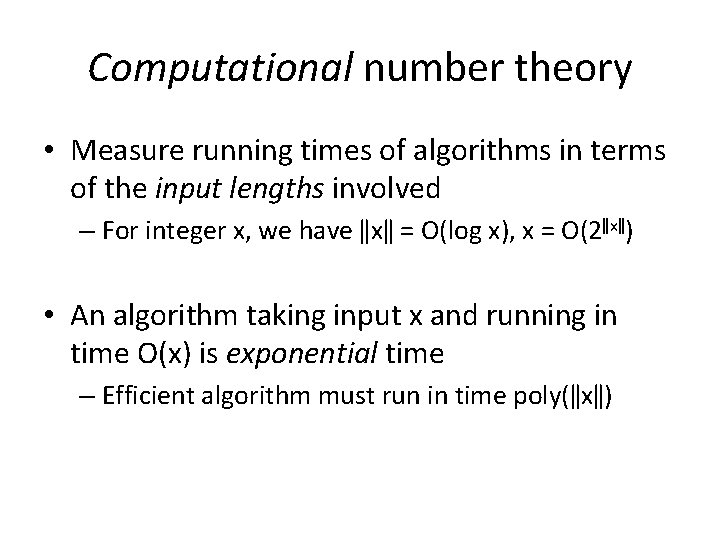 Computational number theory

• Measure running times of algorithms in terms of the input lengths involved

– For integer x, we have $\|x\| = O(\log x)$, $x = O(2^{\|x\|})$

• An algorithm taking input x and running in time O(x) is exponential time

– Efficient algorithm must run in time poly($\|x\|$)